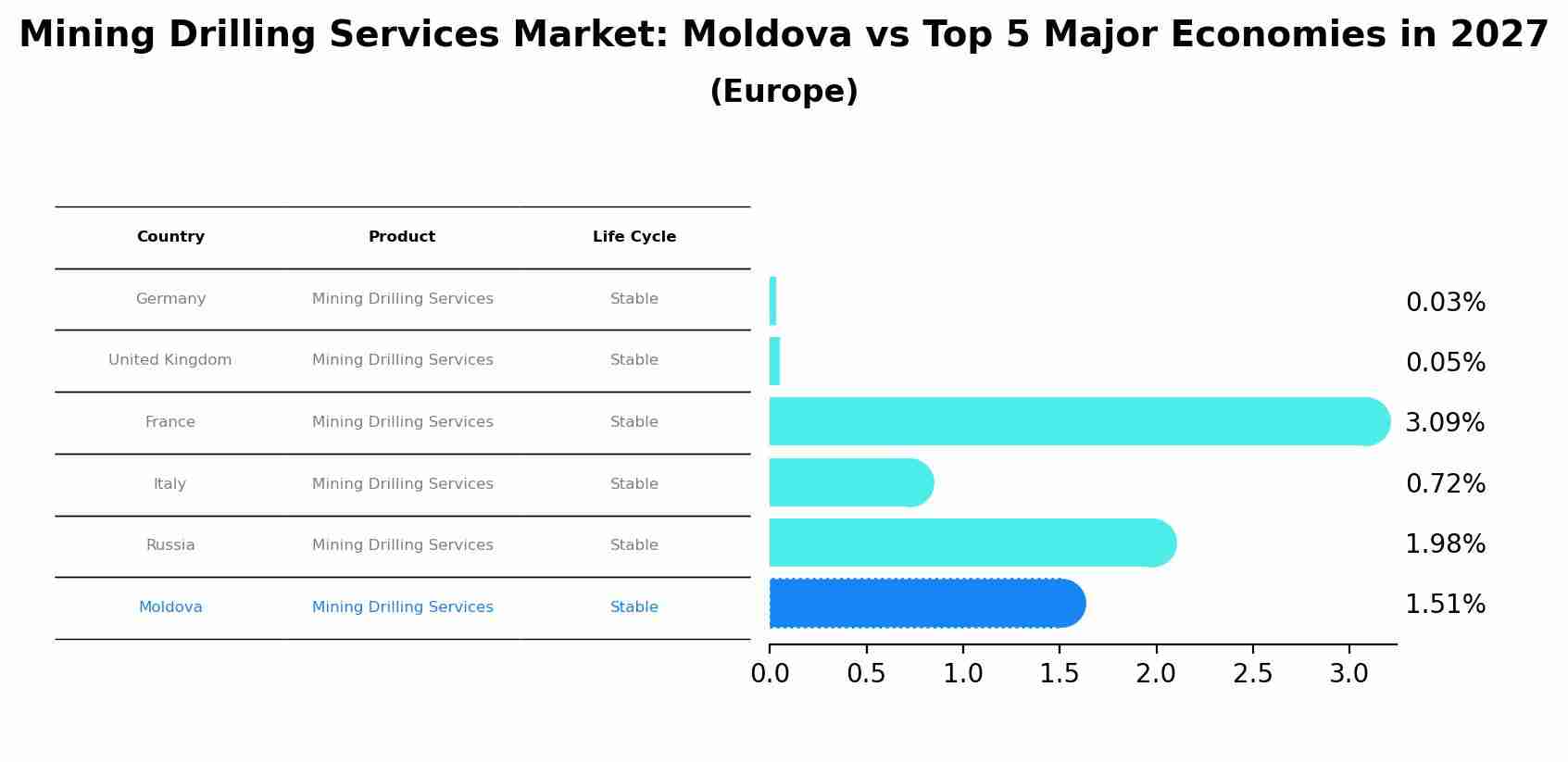 Mining Drilling Services Market: Moldova vs Top 5 Major Economies in 2027
(Europe)

| Country | Product | Life Cycle |
|---|---|---|
| Germany | Mining Drilling Services | Stable |
| United Kingdom | Mining Drilling Services | Stable |
| France | Mining Drilling Services | Stable |
| Italy | Mining Drilling Services | Stable |
| Russia | Mining Drilling Services | Stable |
| Moldova | Mining Drilling Services | Stable |

0.03%
0.05%
3.09%
0.72%
1.98%
1.51%

0.0 0.5 1.0 1.5 2.0 2.5 3.0